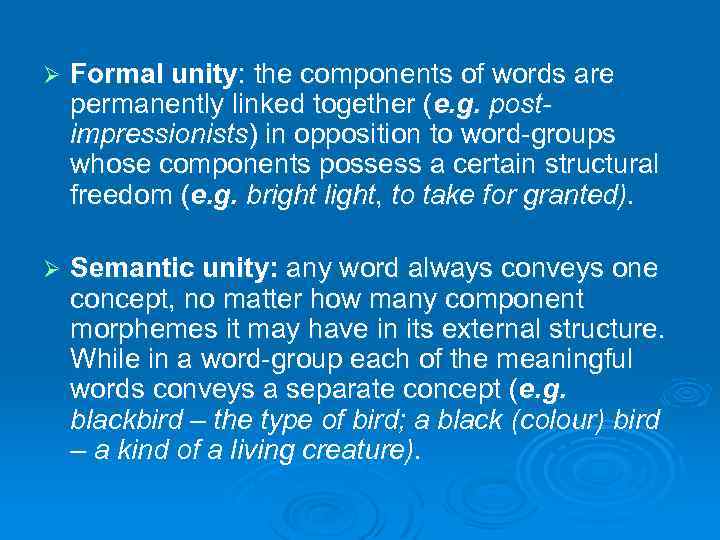 ➢ Formal unity: the components of words are permanently linked together (e.g. post-impressionists) in opposition to word-groups whose components possess a certain structural freedom (e.g. bright light, to take for granted).

➢ Semantic unity: any word always conveys one concept, no matter how many component morphemes it may have in its external structure. While in a word-group each of the meaningful words conveys a separate concept (e.g. blackbird – the type of bird; a black (colour) bird – a kind of a living creature).